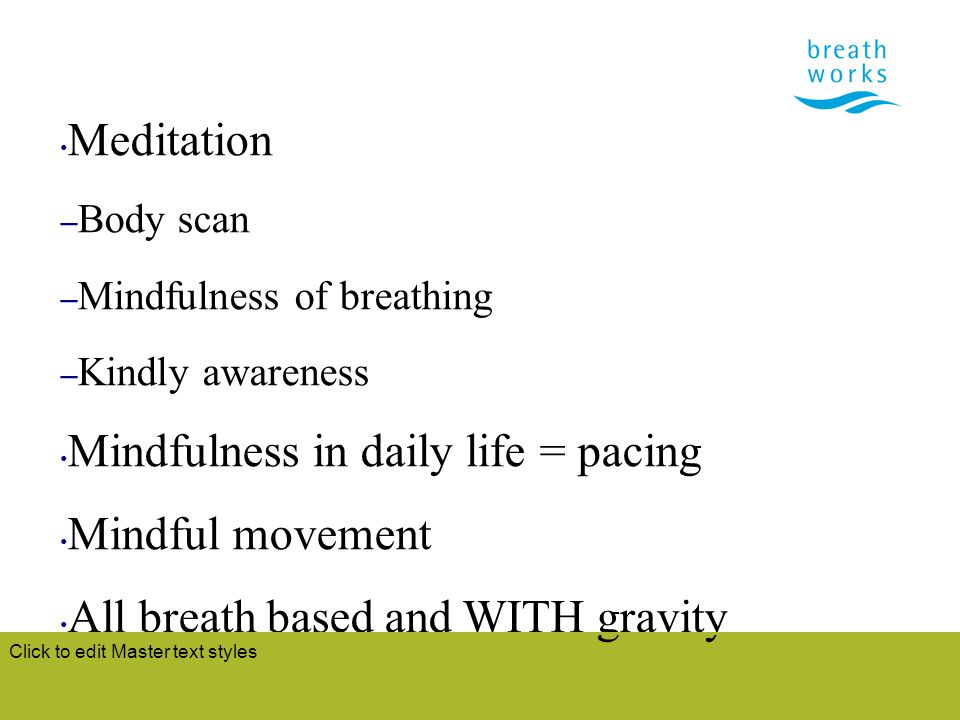 breath
works

•Meditation

–Body scan

–Mindfulness of breathing

–Kindly awareness

•Mindfulness in daily life = pacing

•Mindful movement

•All breath based and WITH gravity

Click to edit Master text styles